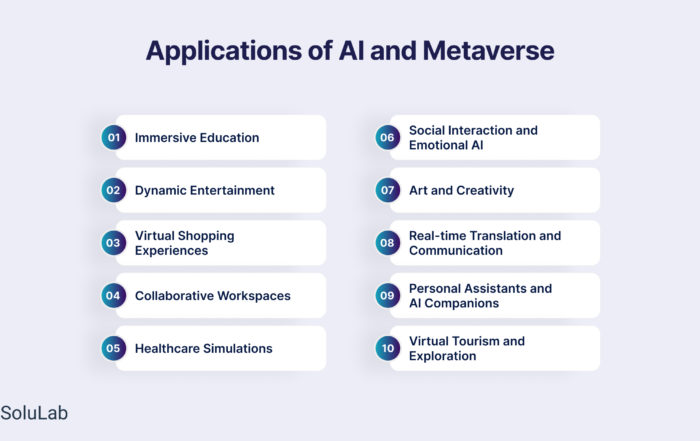 Applications of AI and Metaverse

01 Immersive Education

02 Dynamic Entertainment

03 Virtual Shopping Experiences

04 Collaborative Workspaces

05 Healthcare Simulations

06 Social Interaction and Emotional AI

07 Art and Creativity

08 Real-time Translation and Communication

09 Personal Assistants and AI Companions

10 Virtual Tourism and Exploration

SoluLab